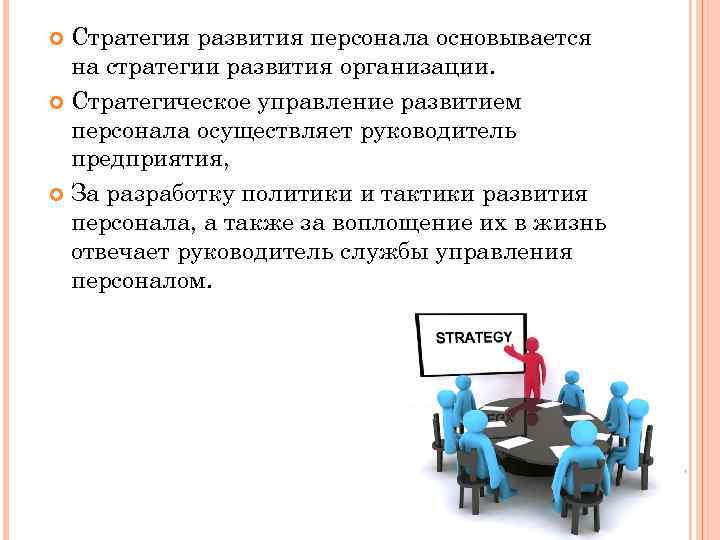 Стратегия развития персонала основывается на стратегии развития организации.

Стратегическое управление развитием персонала осуществляет руководитель предприятия,

За разработку политики и тактики развития персонала, а также за воплощение их в жизнь отвечает руководитель службы управления персоналом.

STRATEGY